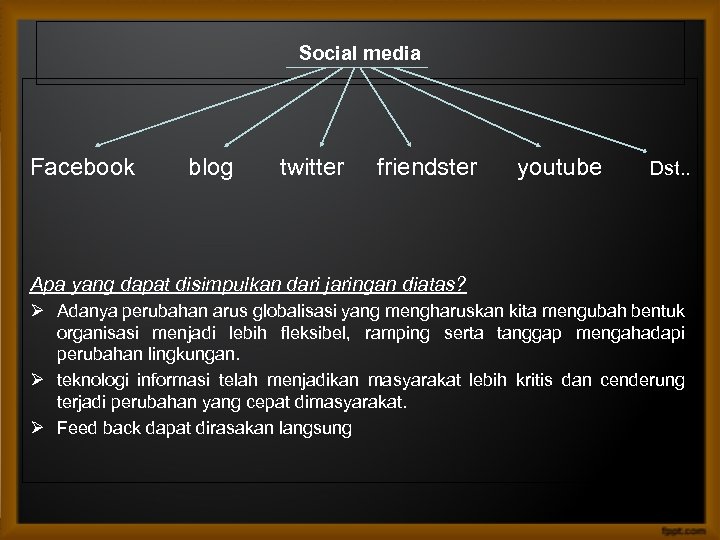 Social media

Facebook blog twitter friendster youtube Dst..

Apa yang dapat disimpulkan dari jaringan diatas?

➢ Adanya perubahan arus globalisasi yang mengharuskan kita mengubah bentuk organisasi menjadi lebih fleksibel, ramping serta tanggap mengahadapi perubahan lingkungan.

➢ teknologi informasi telah menjadikan masyarakat lebih kritis dan cenderung terjadi perubahan yang cepat dimasyarakat.

➢ Feed back dapat dirasakan langsung

fppt.com